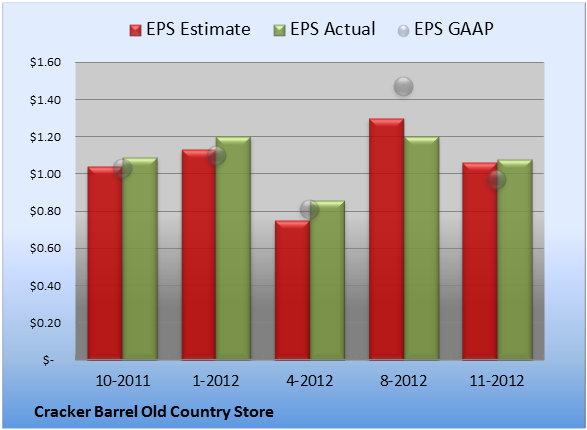 EPS Estimate EPS Actual EPS GAAP

$1.60
$1.40
$1.20
$1.00
$0.80
$0.60
$0.40
$0.20
$-

10-2011 1-2012 4-2012 8-2012 11-2012

Cracker Barrel Old Country Store